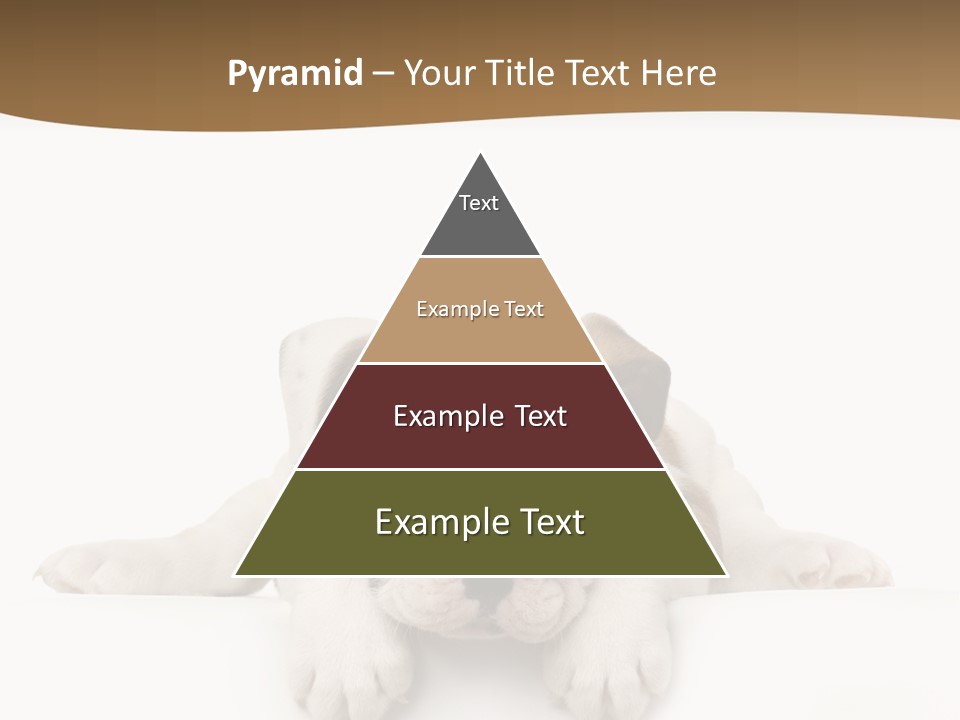 Pyramid – Your Title Text Here

Text

Example Text

Example Text

Example Text